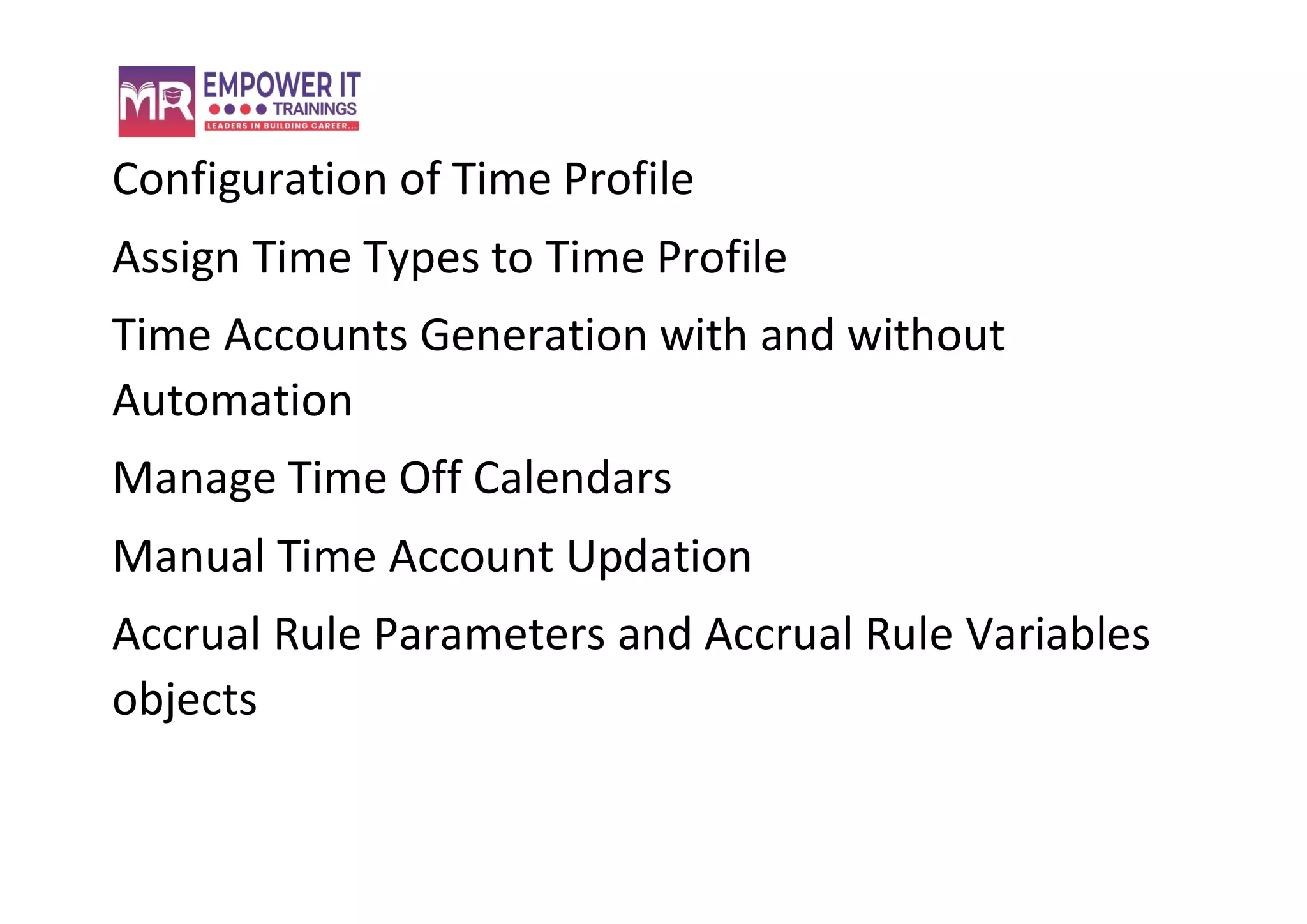 MR EMPOWER IT TRAININGS
LEADERS IN BUILDING CAREER...

Configuration of Time Profile

Assign Time Types to Time Profile

Time Accounts Generation with and without Automation

Manage Time Off Calendars

Manual Time Account Updation

Accrual Rule Parameters and Accrual Rule Variables objects